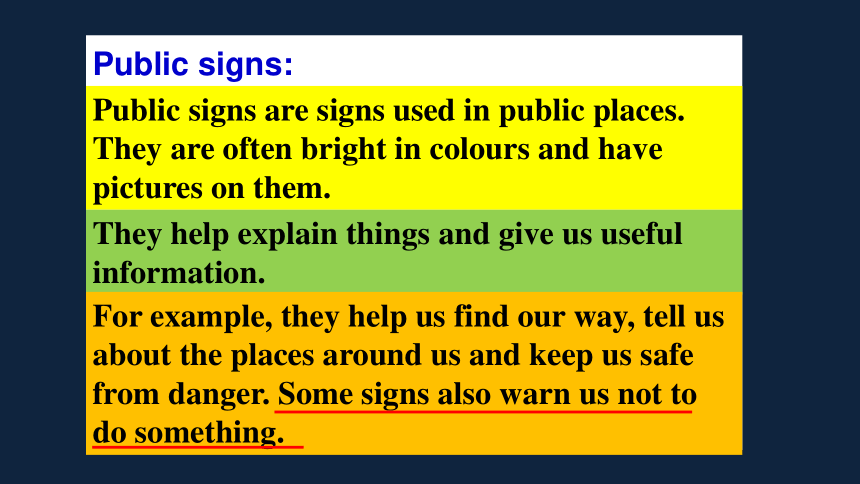 Public signs:

Public signs are signs used in public places. They are often bright in colours and have pictures on them.

They help explain things and give us useful information.

For example, they help us find our way, tell us about the places around us and keep us safe from danger. Some signs also warn us not to do something.